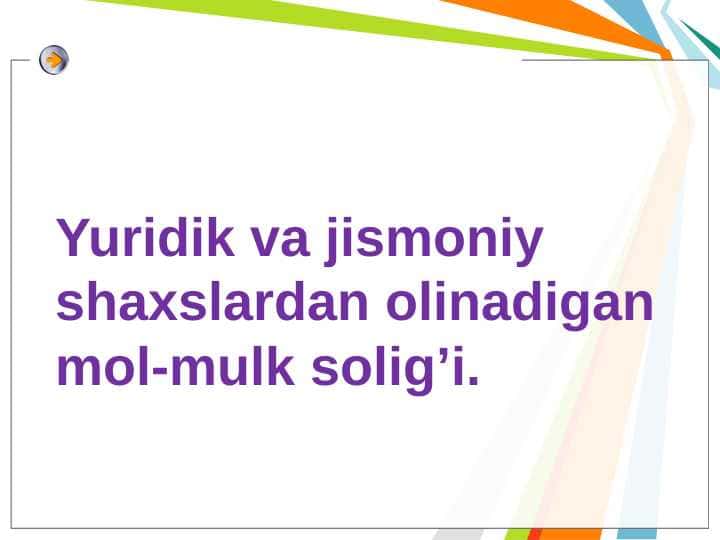 Yuridik va jismoniy shaxslardan olinadigan mol-mulk solig’i.